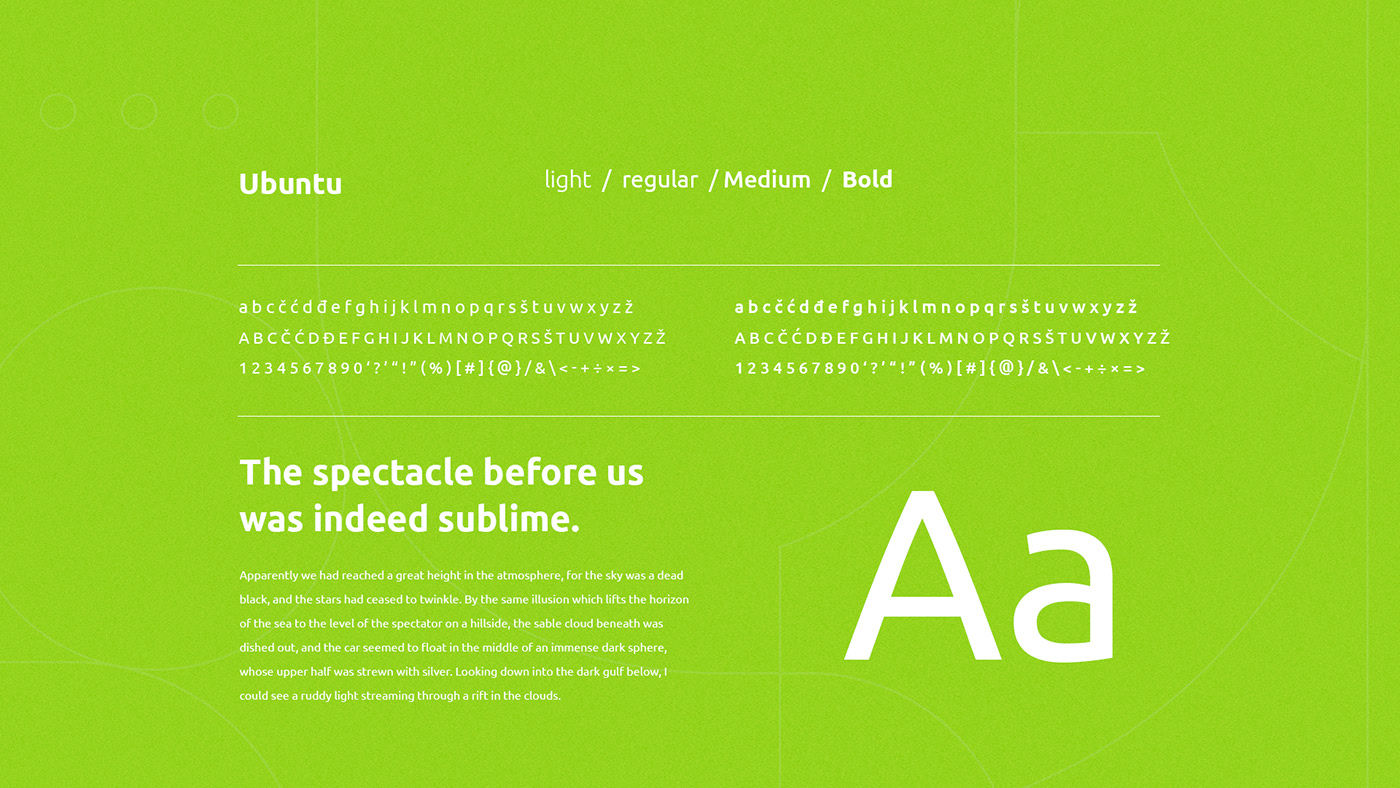 Ubuntu

light / regular / Medium / Bold

a b c č ć d đ e f g h i j k l m n o p q r s š t u v w x y z ž
A B C Č Ć D Đ E F G H I J K L M N O P Q R S Š T U V W X Y Z Ž
1 2 3 4 5 6 7 8 9 0 ‘ ? ’ “ ! ” ( % ) [ # ] { @ } / & \ < - + ÷ × = >

a b c č ć d đ e f g h i j k l m n o p q r s š t u v w x y z ž
A B C Č Ć D Đ E F G H I J K L M N O P Q R S Š T U V W X Y Z Ž
1 2 3 4 5 6 7 8 9 0 ‘ ? ’ “ ! ” ( % ) [ # ] { @ } / & \ < - + ÷ × = >

The spectacle before us was indeed sublime.

Apparently we had reached a great height in the atmosphere, for the sky was a dead black, and the stars had ceased to twinkle. By the same illusion which lifts the horizon of the sea to the level of the spectator on a hillside, the sable cloud beneath was dished out, and the car seemed to float in the middle of an immense dark sphere, whose upper half was strewn with silver. Looking down into the dark gulf below, I could see a ruddy light streaming through a rift in the clouds.

Aa